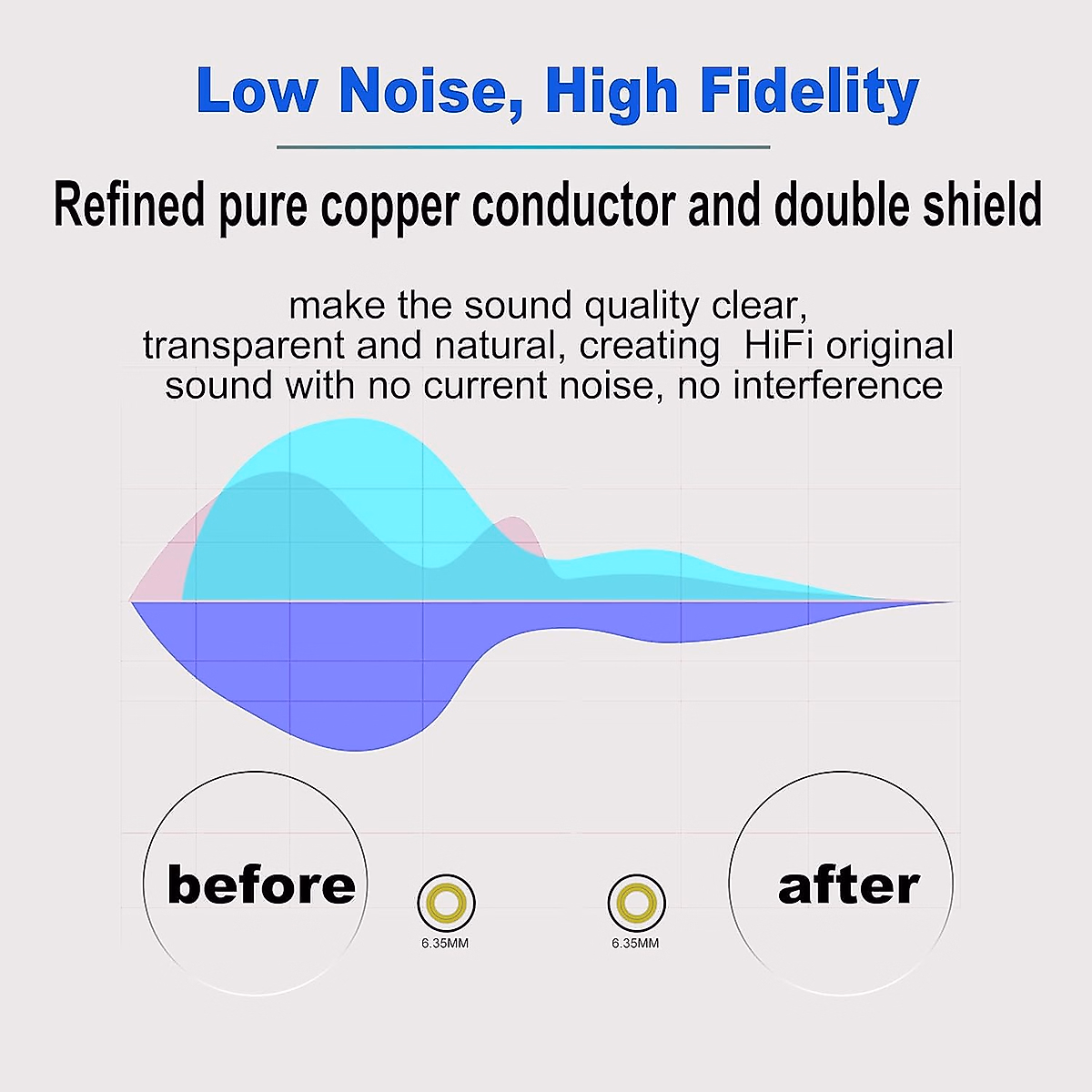 Low Noise, High Fidelity

Refined pure copper conductor and double shield

make the sound quality clear, transparent and natural, creating HiFi original sound with no current noise, no interference

before

6.35MM

6.35MM

after